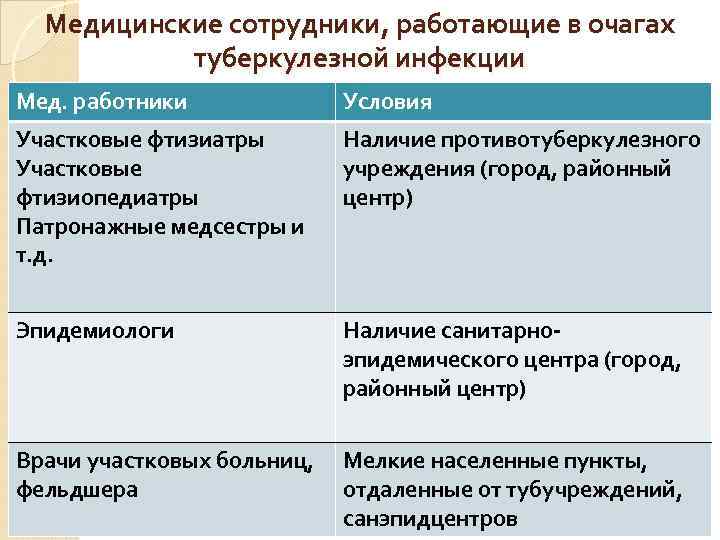 Медицинские сотрудники, работающие в очагах туберкулезной инфекции

| Мед. работники | Условия |
|---|---|
| Участковые фтизиатры Участковые фтизиопедиатры Патронажные медсестры и т.д. | Наличие противотуберкулезного учреждения (город, районный центр) |
| Эпидемиологи | Наличие санитарно-эпидемического центра (город, районный центр) |
| Врачи участковых больниц, фельдшера | Мелкие населенные пункты, отдаленные от тубучреждений, санэпидцентров |